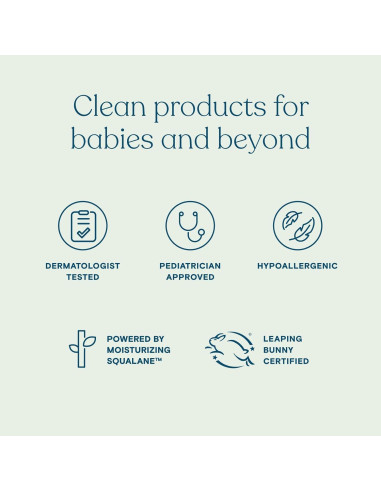 Clean products for babies and beyond

DERMATOLOGIST TESTED

PEDIATRICIAN APPROVED

HYPOALLERGENIC

POWERED BY MOISTURIZING SQUALANE™

LEAPING BUNNY CERTIFIED